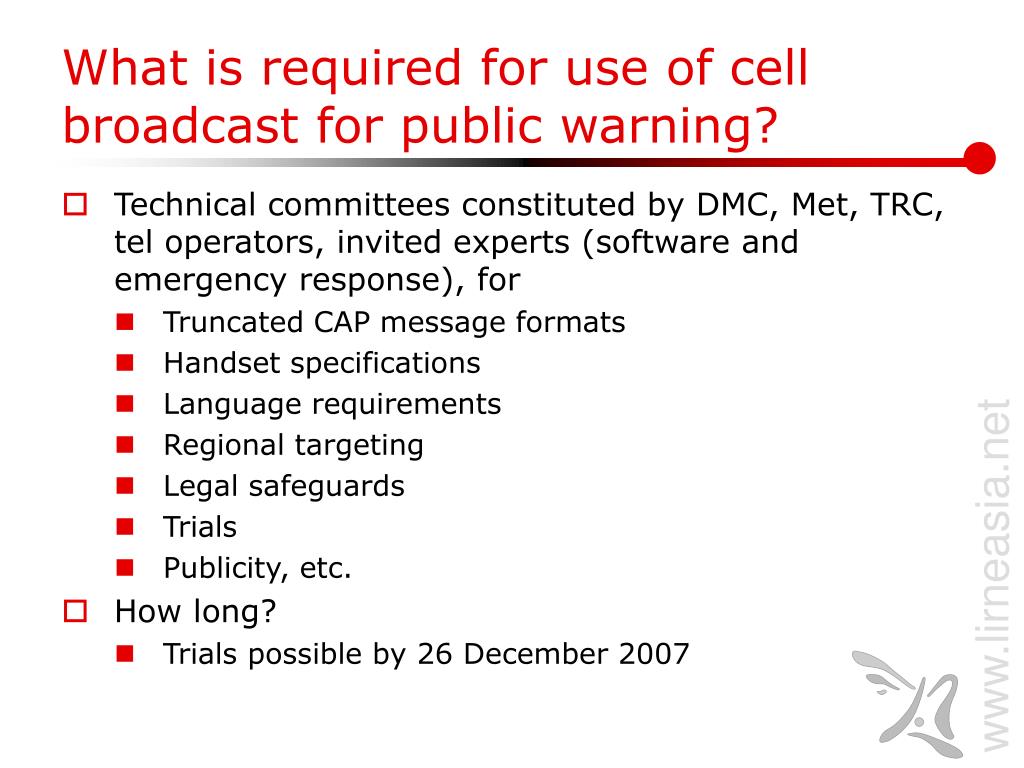 What is required for use of cell broadcast for public warning?

Technical committees constituted by DMC, Met, TRC, tel operators, invited experts (software and emergency response), for

Truncated CAP message formats

Handset specifications

Language requirements

Regional targeting

Legal safeguards

Trials

Publicity, etc.

How long?

Trials possible by 26 December 2007

www.lirneasia.net